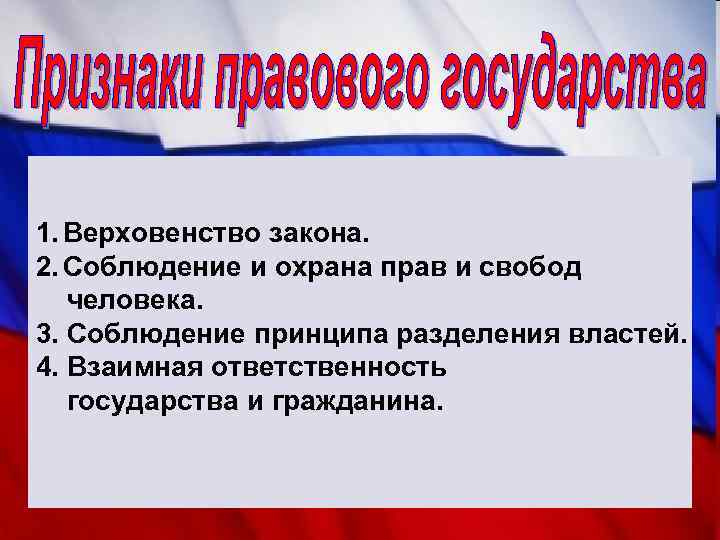 Признаки правового государства

1. Верховенство закона.
2. Соблюдение и охрана прав и свобод человека.
3. Соблюдение принципа разделения властей.
4. Взаимная ответственность государства и гражданина.